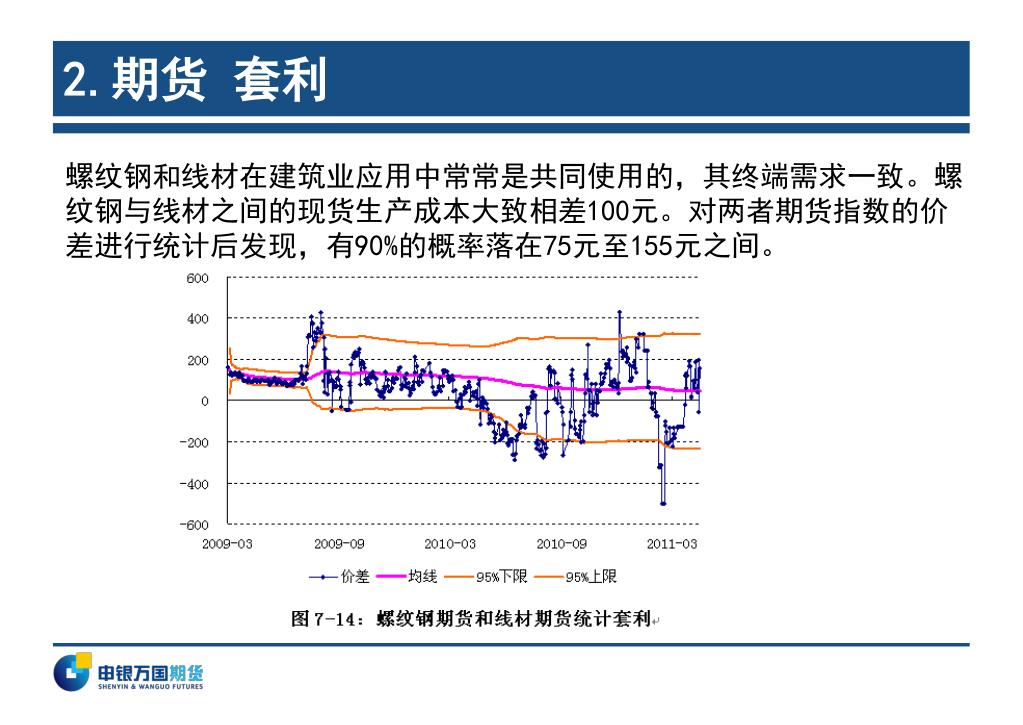 2. 期货 套利

螺纹钢和线材在建筑业应用中常常是共同使用的，其终端需求一致。螺纹钢与线材之间的现货生产成本大致相差100元。对两者期货指数的价差进行统计后发现，有90%的概率落在75元至155元之间。

600
400
200
0
-200
-400
-600
2009-03
2009-09
2010-03
2010-09
2011-03

价差 均线 95%下限 95%上限

图 7-14：螺纹钢期货和线材期货统计套利

申银万国期货
SHENYIN & WANGUO FUTURES